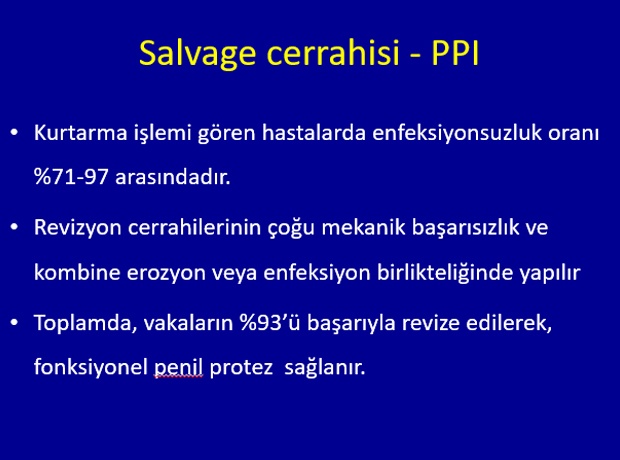 Salvage cerrahisi - PPI

• Kurtarma işlemi gören hastalarda enfeksiyonsuzluk oranı %71-97 arasındadır.

• Revizyon cerrahilerinin çoğu mekanik başarısızlık ve kombine erozyon veya enfeksiyon birlikteliğinde yapılır

• Toplamda, vakaların %93'ü başarıyla revize edilerek, fonksiyonel penil protez sağlanır.